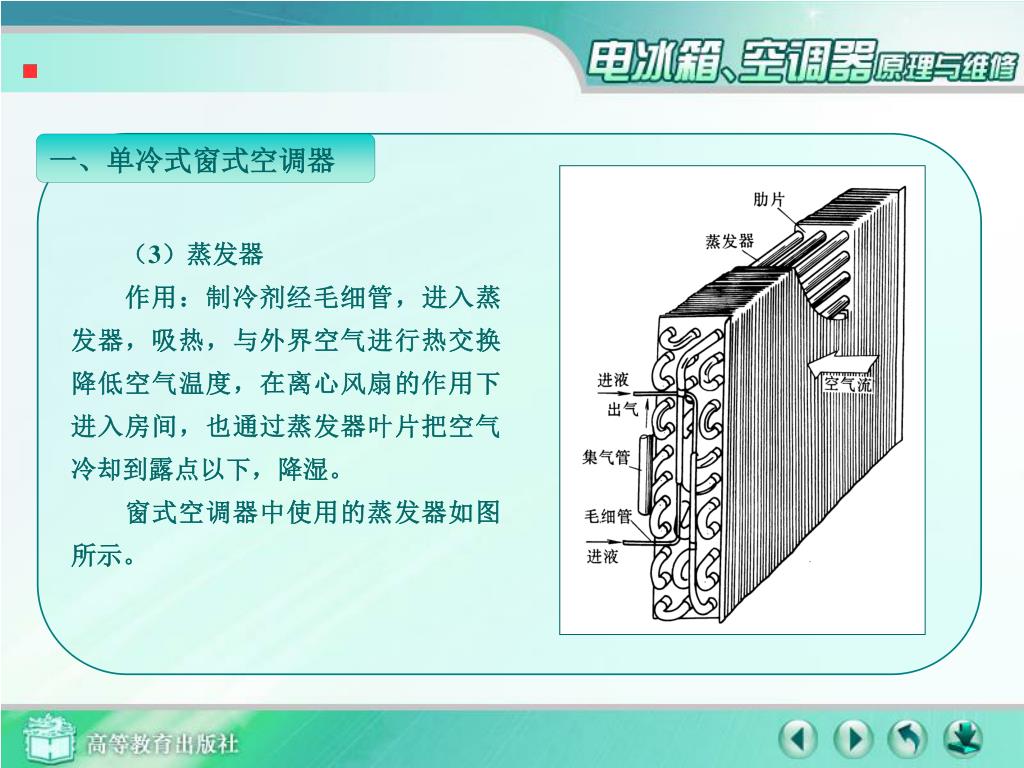 电冰箱、空调器原理与维修

一、单冷式窗式空调器

（3）蒸发器

作用：制冷剂经毛细管，进入蒸发器，吸热，与外界空气进行热交换降低空气温度，在离心风扇的作用下进入房间，也通过蒸发器叶片把空气冷却到露点以下，降湿。

窗式空调器中使用的蒸发器如图所示。

肋片
蒸发器
进液
出气
空气流
集气管
毛细管
进液

高等教育出版社